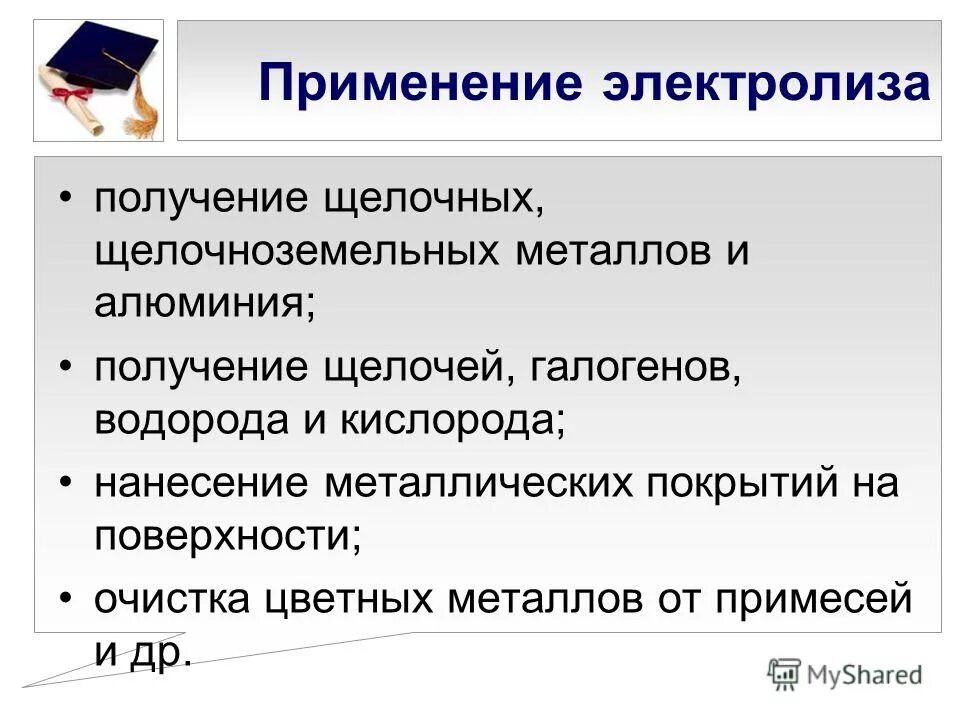 Применение электролиза

• получение щелочных, щелочноземельных металлов и алюминия;

• получение щелочей, галогенов, водорода и кислорода;

• нанесение металлических покрытий на поверхности;

• очистка цветных металлов от примесей и др.

MyShared